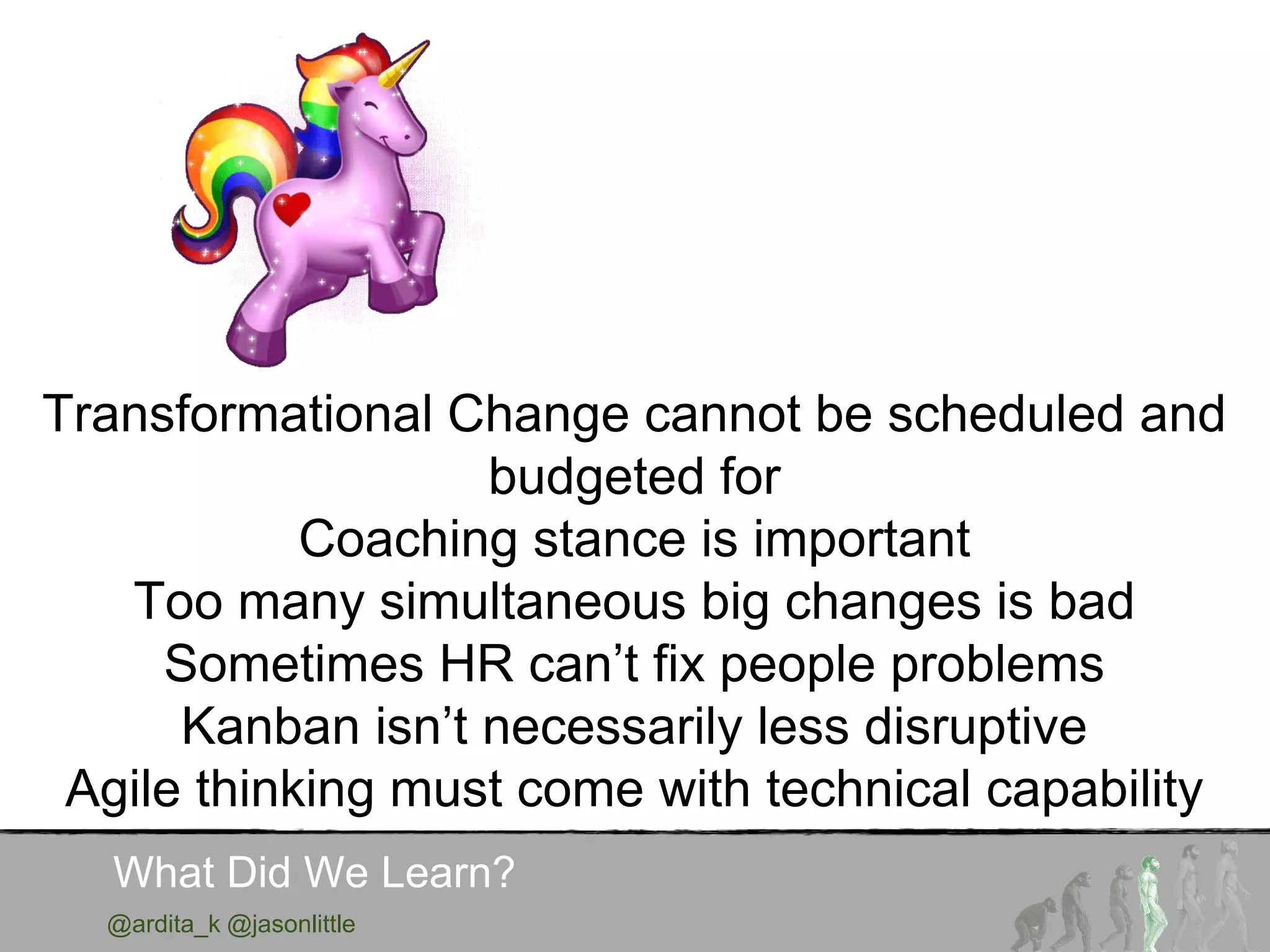 Transformational Change cannot be scheduled and budgeted for
Coaching stance is important
Too many simultaneous big changes is bad
Sometimes HR can’t fix people problems
Kanban isn’t necessarily less disruptive
Agile thinking must come with technical capability

What Did We Learn?

@ardita_k @jasonlittle